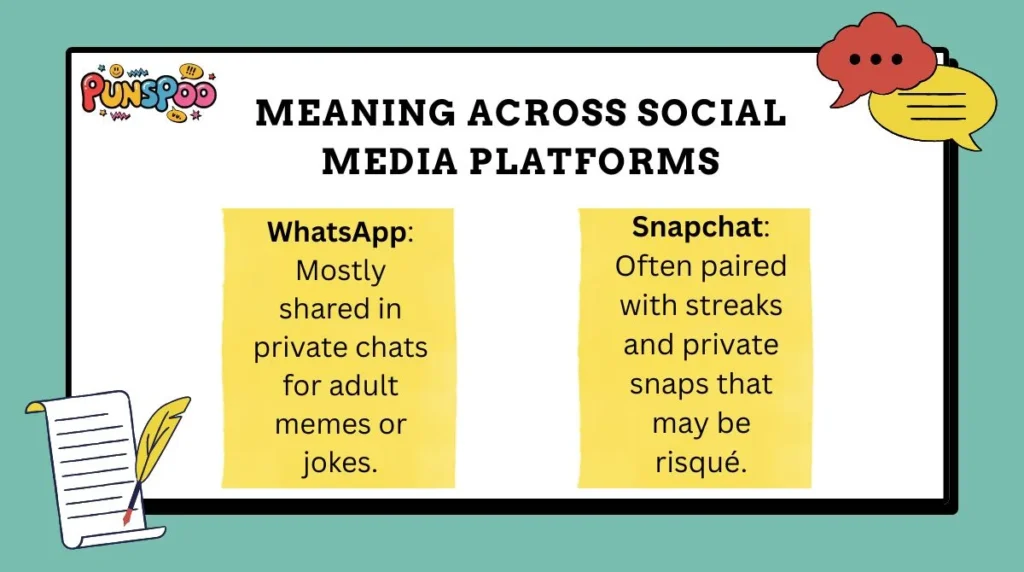 PUNSPOO

MEANING ACROSS SOCIAL MEDIA PLATFORMS

WhatsApp: Mostly shared in private chats for adult memes or jokes.

Snapchat: Often paired with streaks and private snaps that may be risqué.